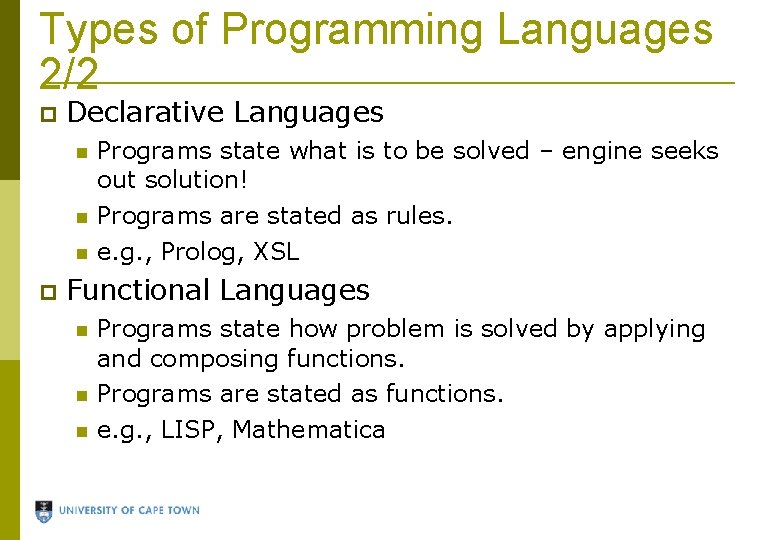 Types of Programming Languages 2/2

Declarative Languages

Programs state what is to be solved – engine seeks out solution!

Programs are stated as rules.

e.g., Prolog, XSL

Functional Languages

Programs state how problem is solved by applying and composing functions.

Programs are stated as functions.

e.g., LISP, Mathematica

UNIVERSITY OF CAPE TOWN